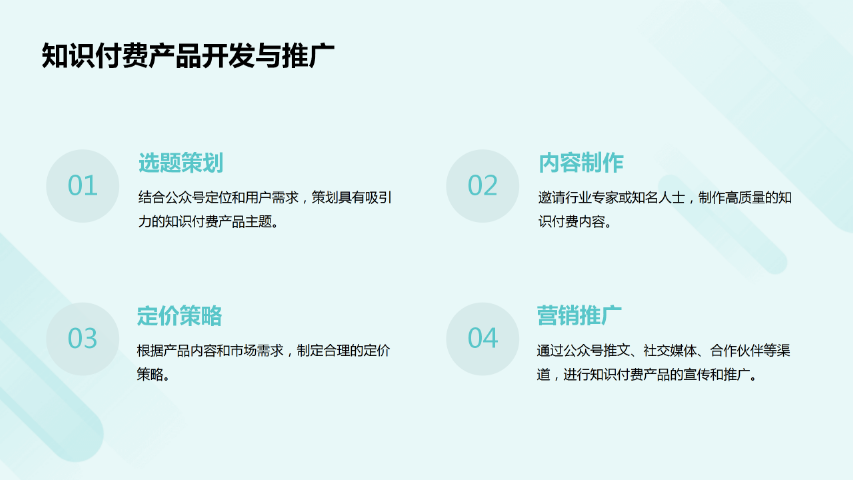 知识付费产品开发与推广

01

选题策划

结合公众号定位和用户需求，策划具有吸引力的知识付费产品主题。

02

内容制作

邀请行业专家或知名人士，制作高质量的知识付费内容。

03

定价策略

根据产品内容和市场需求，制定合理的定价策略。

04

营销推广

通过公众号推文、社交媒体、合作伙伴等渠道，进行知识付费产品的宣传和推广。